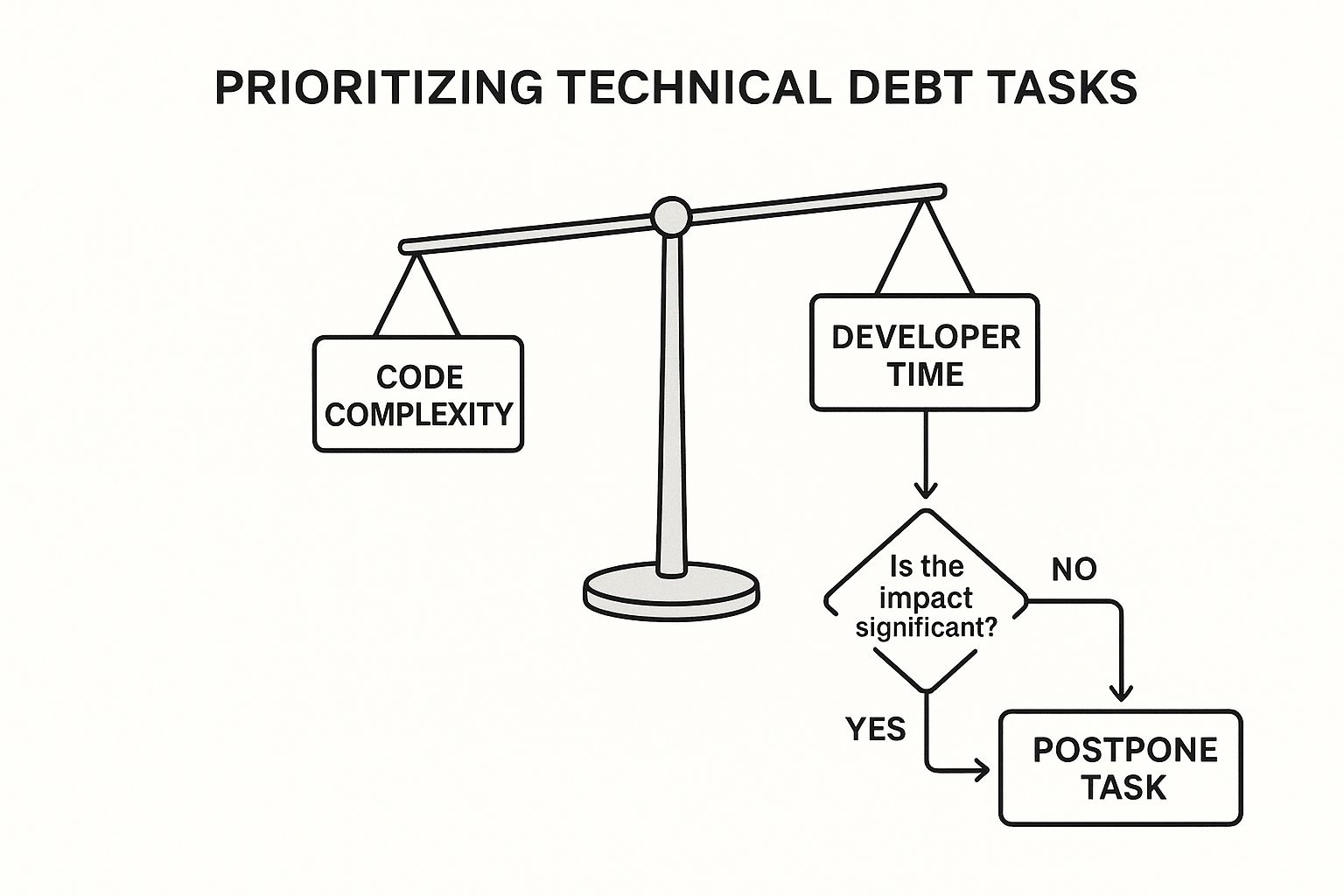 PRIORITIZING TECHNICAL DEBT TASKS

CODE COMPLEXITY

DEVELOPER TIME

Is the impact significant?

NO

YES

POSTPONE TASK